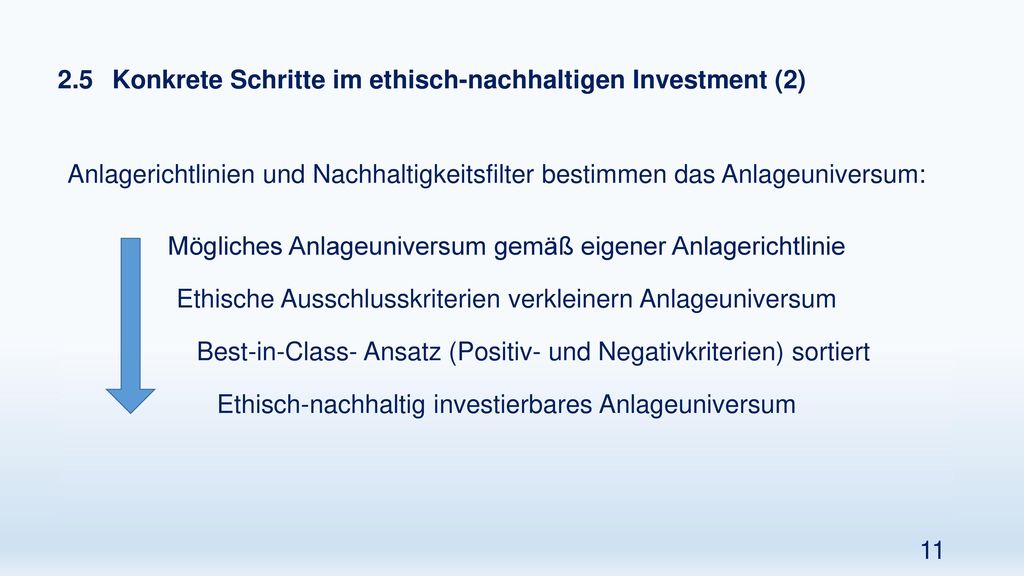 2.5 Konkrete Schritte im ethisch-nachhaltigen Investment (2)

Anlagerichtlinien und Nachhaltigkeitsfilter bestimmen das Anlageuniversum:

Mögliches Anlageuniversum gemäß eigener Anlagerichtlinie

Ethische Ausschlusskriterien verkleinern Anlageuniversum

Best-in-Class- Ansatz (Positiv- und Negativkriterien) sortiert

Ethisch-nachhaltig investierbares Anlageuniversum

11